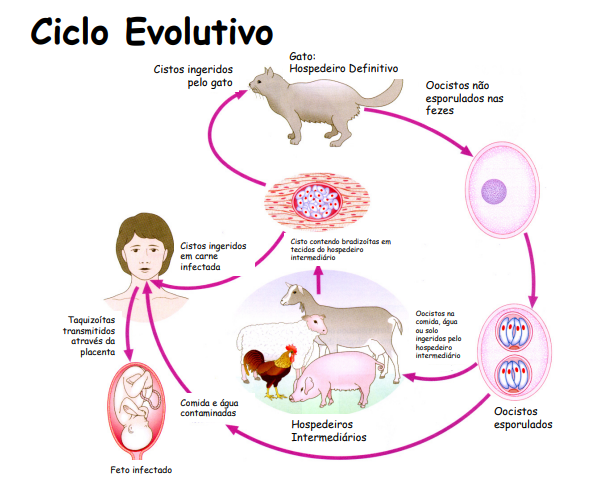 Ciclo Evolutivo

Cistos ingeridos pelo gato

Gato: Hospedeiro Definitivo

Oocistos não esporulados nas fezes

Cisto contendo bradizoítas em tecidos do hospedeiro intermediário

Cistos ingeridos em carne infectada

Taquizoítas transmitidos através da placenta

Oocistos na comida, água ou solo ingeridos pelo hospedeiro intermediário

Comida e água contaminadas

Hospedeiros Intermediários

Oocistos esporulados

Feto infectado